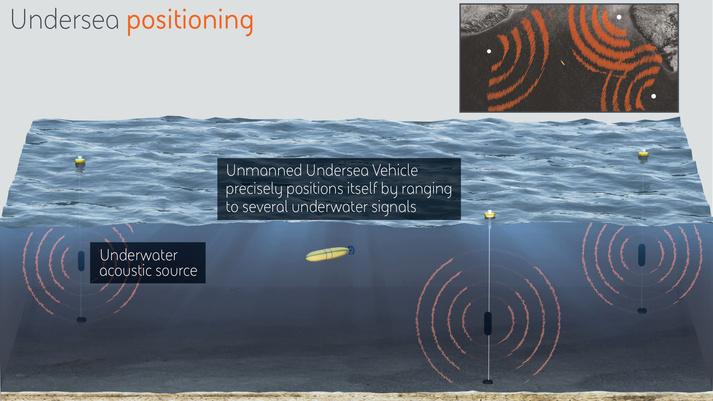 Undersea positioning

Unmanned Undersea Vehicle precisely positions itself by ranging to several underwater signals

Underwater acoustic source